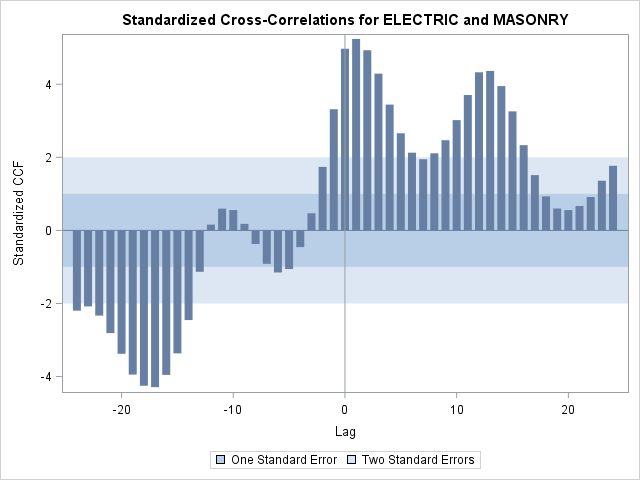 Standardized Cross-Correlations for ELECTRIC and MASONRY

Standardized CCF

4
2
0
-2
-4

-20
-10
0
10
20

Lag

One Standard Error
Two Standard Errors